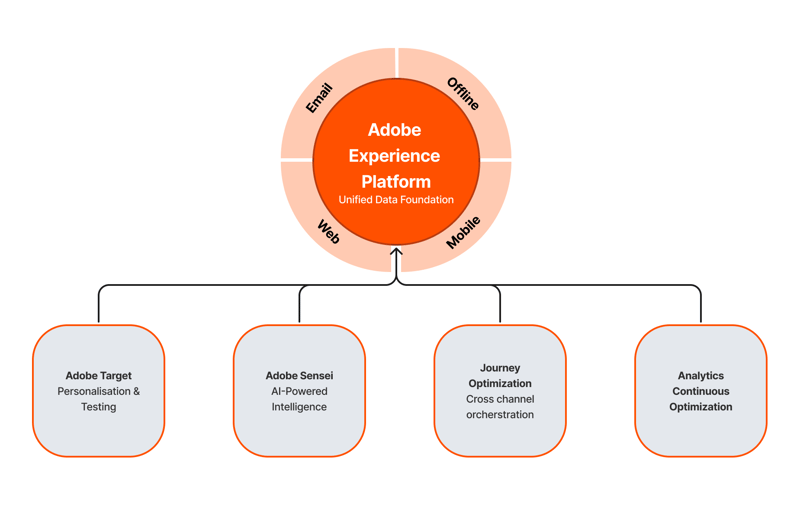 Email

Offline

Adobe Experience Platform
Unified Data Foundation

Web

Mobile

Adobe Target
Personalisation & Testing

Adobe Sensei
AI-Powered Intelligence

Journey Optimization
Cross channel orcherstration

Analytics Continuous Optimization